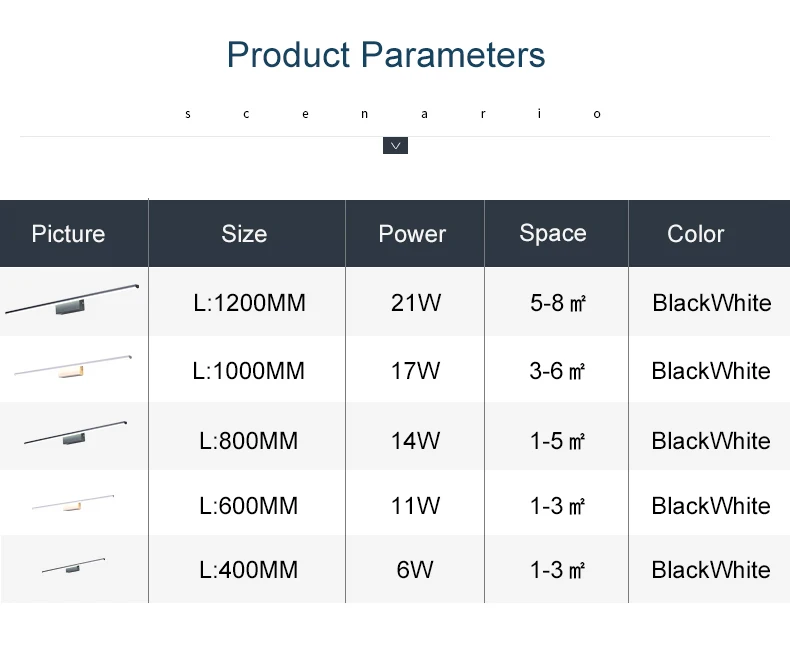 Product Parameters

s c e n a r i o

| Picture | Size | Power | Space | Color |
|---|---|---|---|---|
| | L:1200MM | 21W | 5-8 ㎡ | BlackWhite |
| | L:1000MM | 17W | 3-6 ㎡ | BlackWhite |
| | L:800MM | 14W | 1-5 ㎡ | BlackWhite |
| | L:600MM | 11W | 1-3 ㎡ | BlackWhite |
| | L:400MM | 6W | 1-3 ㎡ | BlackWhite |